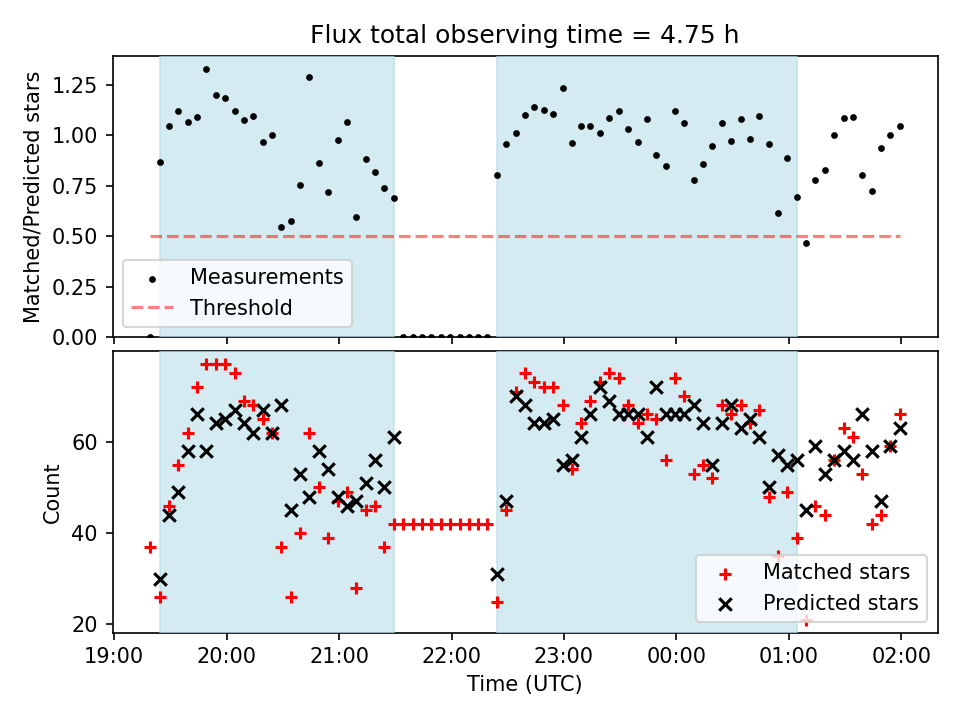 Flux total observing time = 4.75 h

Matched/Predicted stars

1.25
1.00
0.75
0.50
0.25
0.00

Measurements
Threshold

Count

60
40
20

Matched stars
Predicted stars

19:00
20:00
21:00
22:00
23:00
00:00
01:00
02:00

Time (UTC)